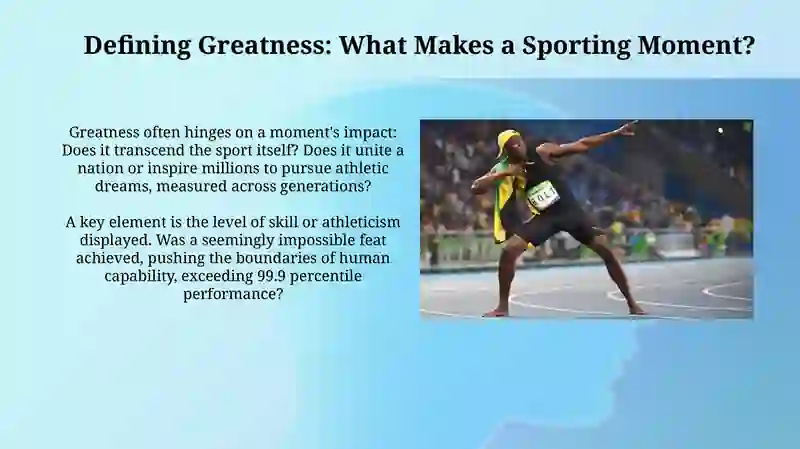 Defining Greatness: What Makes a Sporting Moment?

Greatness often hinges on a moment's impact: Does it transcend the sport itself? Does it unite a nation or inspire millions to pursue athletic dreams, measured across generations?

A key element is the level of skill or athleticism displayed. Was a seemingly impossible feat achieved, pushing the boundaries of human capability, exceeding 99.9 percentile performance?

BOLT